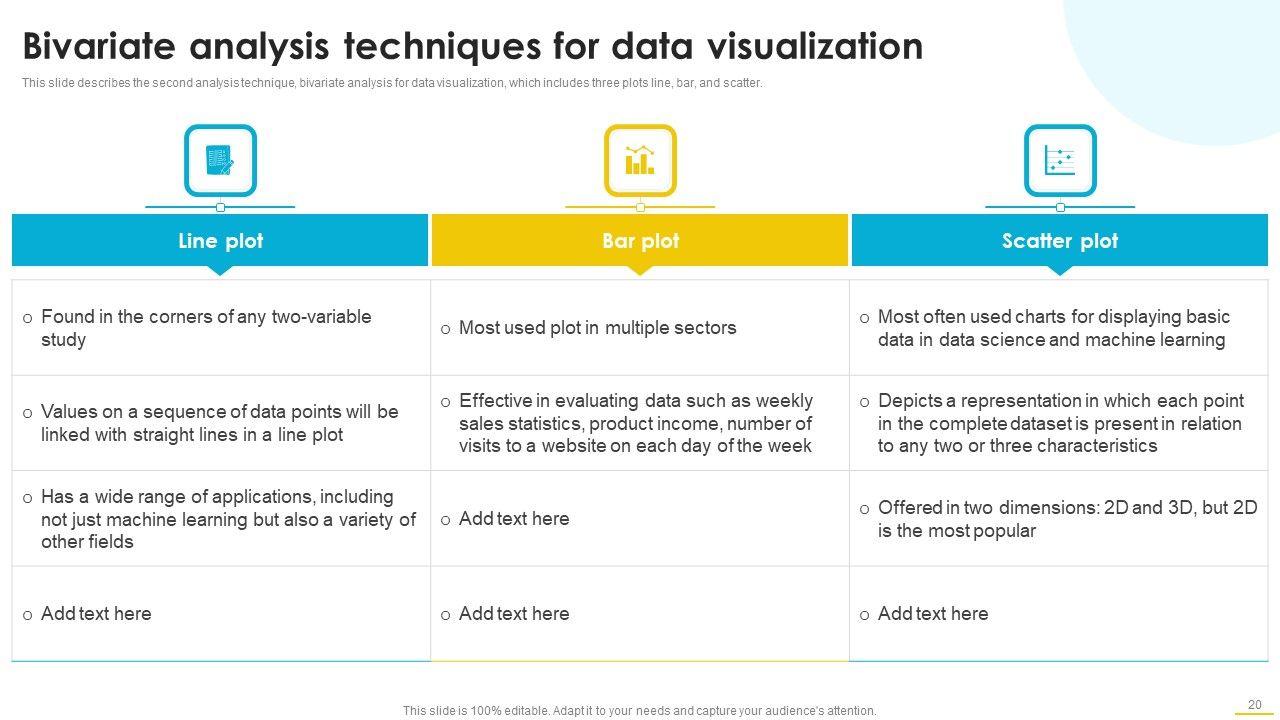 Bivariate analysis techniques for data visualization

This slide describes the second analysis technique, bivariate analysis for data visualization, which includes three plots line, bar, and scatter.

| Line plot | Bar plot | Scatter plot |
|---|---|---|
| o Found in the corners of any two-variable study | o Most used plot in multiple sectors | o Most often used charts for displaying basic data in data science and machine learning |
| o Values on a sequence of data points will be linked with straight lines in a line plot | o Effective in evaluating data such as weekly sales statistics, product income, number of visits to a website on each day of the week | o Depicts a representation in which each point in the complete dataset is present in relation to any two or three characteristics |
| o Has a wide range of applications, including not just machine learning but also a variety of other fields | o Add text here | o Offered in two dimensions: 2D and 3D, but 2D is the most popular |
| o Add text here | o Add text here | o Add text here |

This slide is 100% editable. Adapt it to your needs and capture your audience's attention.

20